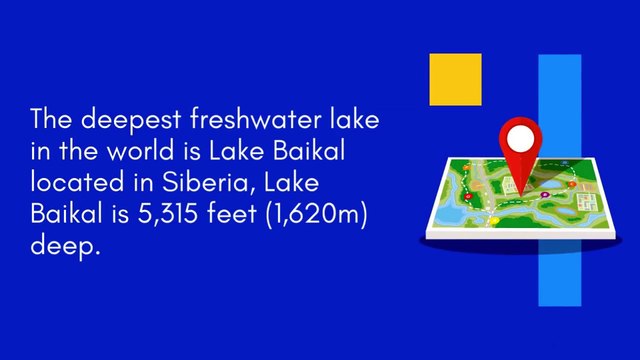 The deepest freshwater lake in the world is Lake Baikal located in Siberia, Lake Baikal is 5,315 feet (1,620m) deep.